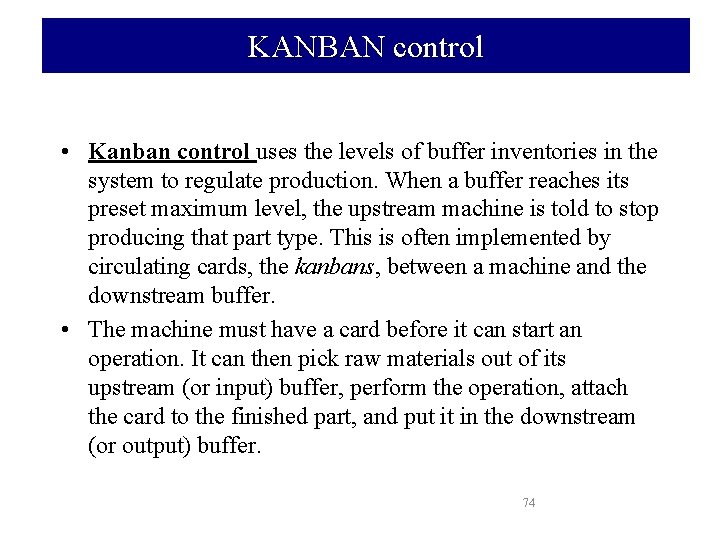 KANBAN control

• Kanban control uses the levels of buffer inventories in the system to regulate production. When a buffer reaches its preset maximum level, the upstream machine is told to stop producing that part type. This is often implemented by circulating cards, the kanbans, between a machine and the downstream buffer.

• The machine must have a card before it can start an operation. It can then pick raw materials out of its upstream (or input) buffer, perform the operation, attach the card to the finished part, and put it in the downstream (or output) buffer.

74